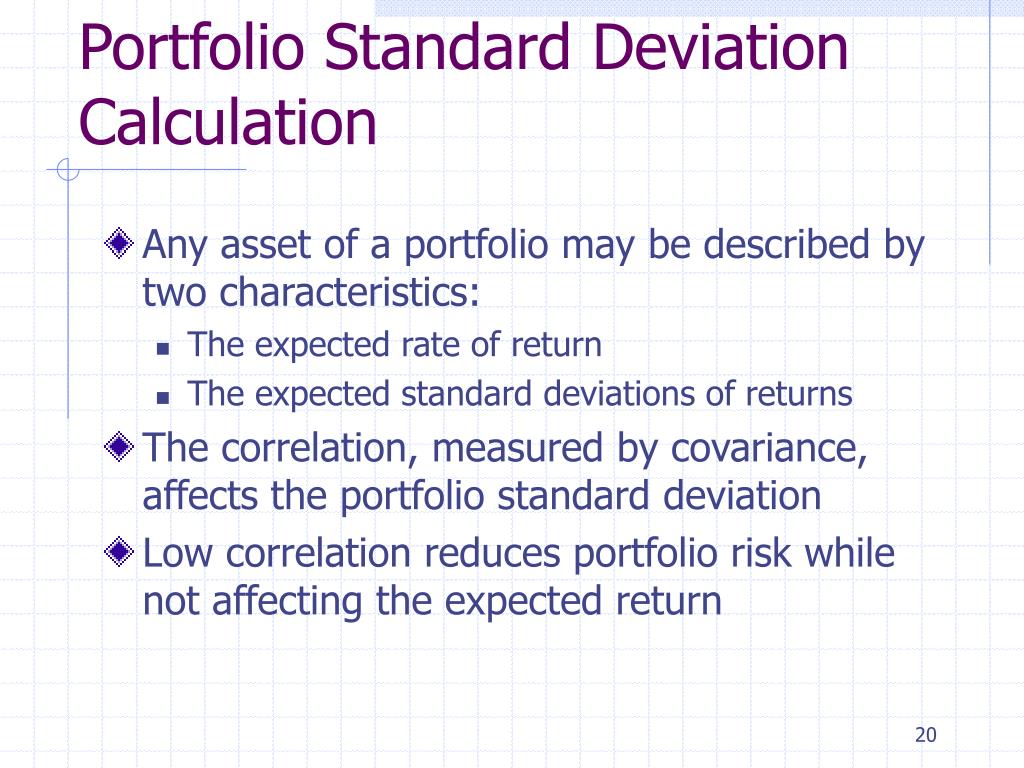 Portfolio Standard Deviation Calculation

Any asset of a portfolio may be described by two characteristics:

The expected rate of return

The expected standard deviations of returns

The correlation, measured by covariance, affects the portfolio standard deviation

Low correlation reduces portfolio risk while not affecting the expected return

20